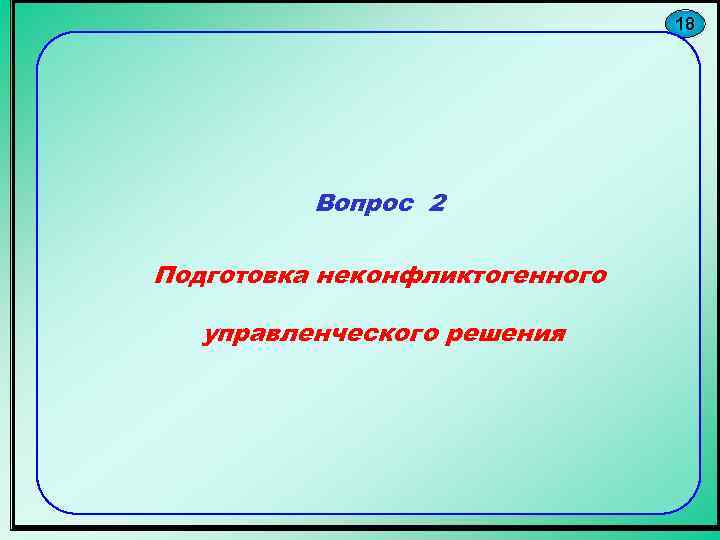 18

Вопрос 2

Подготовка неконфликтогенного

управленческого решения